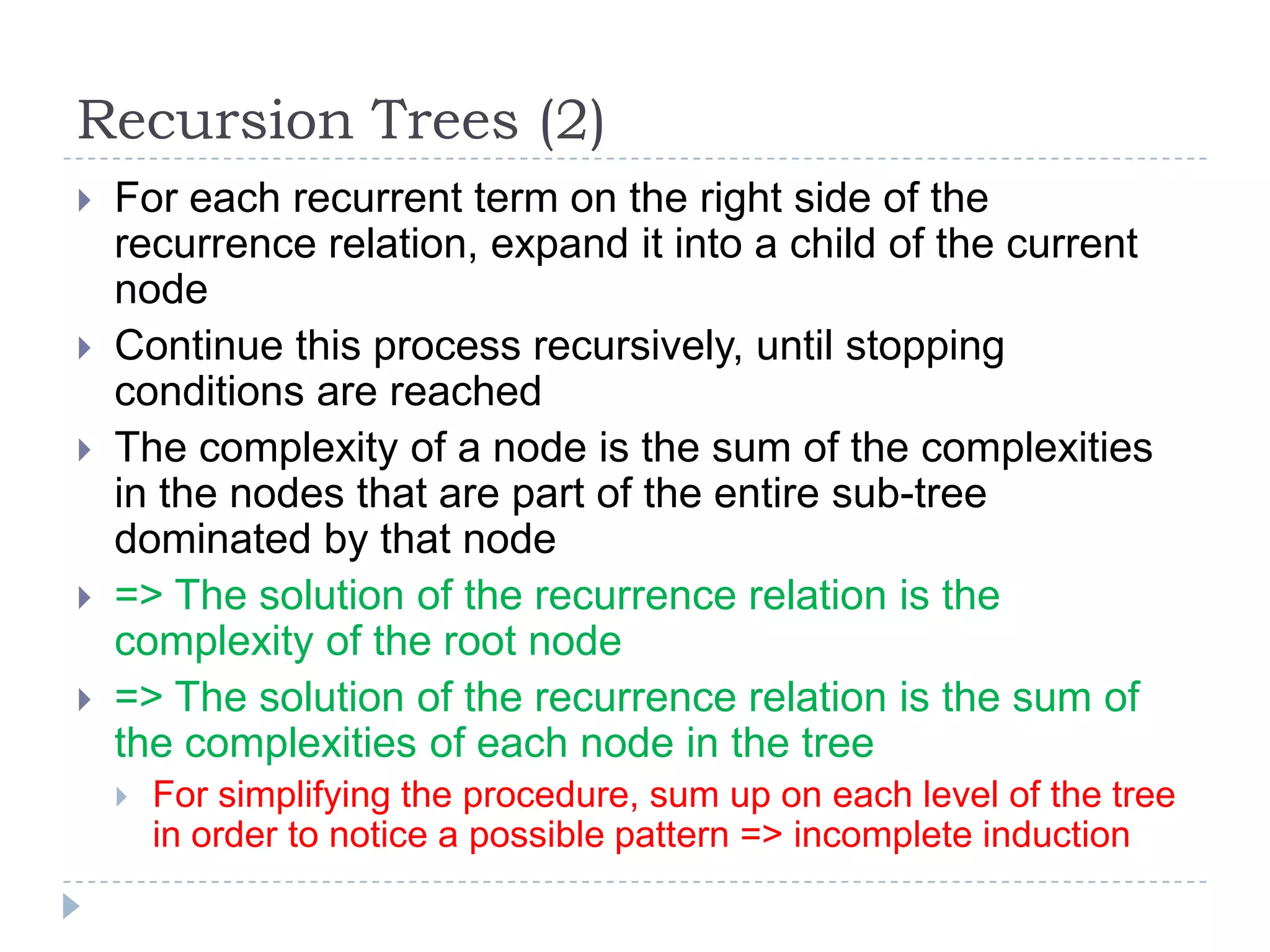 Recursion Trees (2)

For each recurrent term on the right side of the recurrence relation, expand it into a child of the current node

Continue this process recursively, until stopping conditions are reached

The complexity of a node is the sum of the complexities in the nodes that are part of the entire sub-tree dominated by that node

=> The solution of the recurrence relation is the complexity of the root node

=> The solution of the recurrence relation is the sum of the complexities of each node in the tree

For simplifying the procedure, sum up on each level of the tree in order to notice a possible pattern => incomplete induction